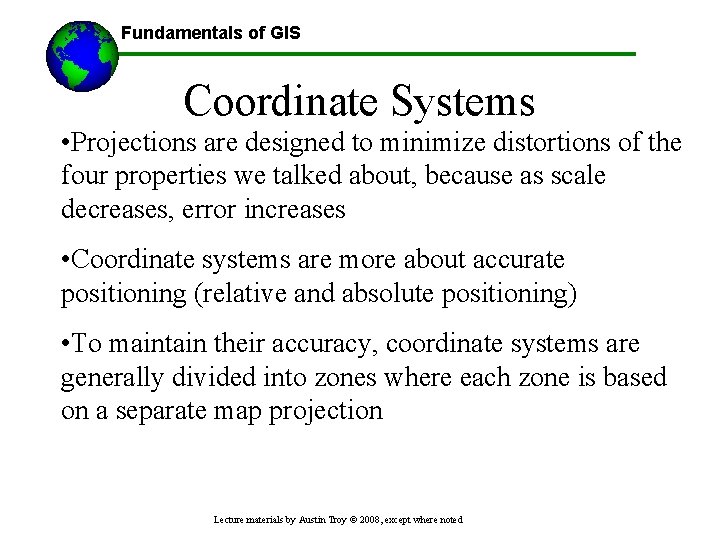 Fundamentals of GIS

Coordinate Systems

•Projections are designed to minimize distortions of the four properties we talked about, because as scale decreases, error increases

•Coordinate systems are more about accurate positioning (relative and absolute positioning)

•To maintain their accuracy, coordinate systems are generally divided into zones where each zone is based on a separate map projection

Lecture materials by Austin Troy © 2008, except where noted